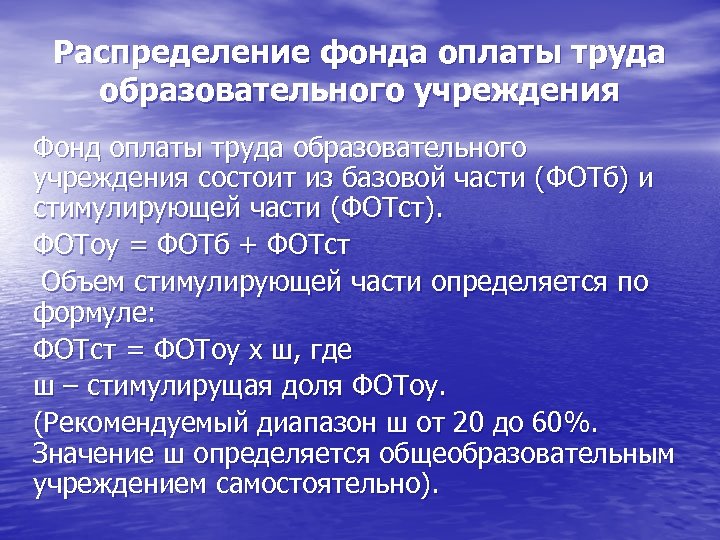 Распределение фонда оплаты труда образовательного учреждения

Фонд оплаты труда образовательного учреждения состоит из базовой части (ФОТб) и стимулирующей части (ФОТст).

ФОТоу = ФОТб + ФОТст

Объем стимулирующей части определяется по формуле:

ФОТст = ФОТоу х ш, где

ш – стимулирущая доля ФОТоу.

(Рекомендуемый диапазон ш от 20 до 60%. Значение ш определяется общеобразовательным учреждением самостоятельно).